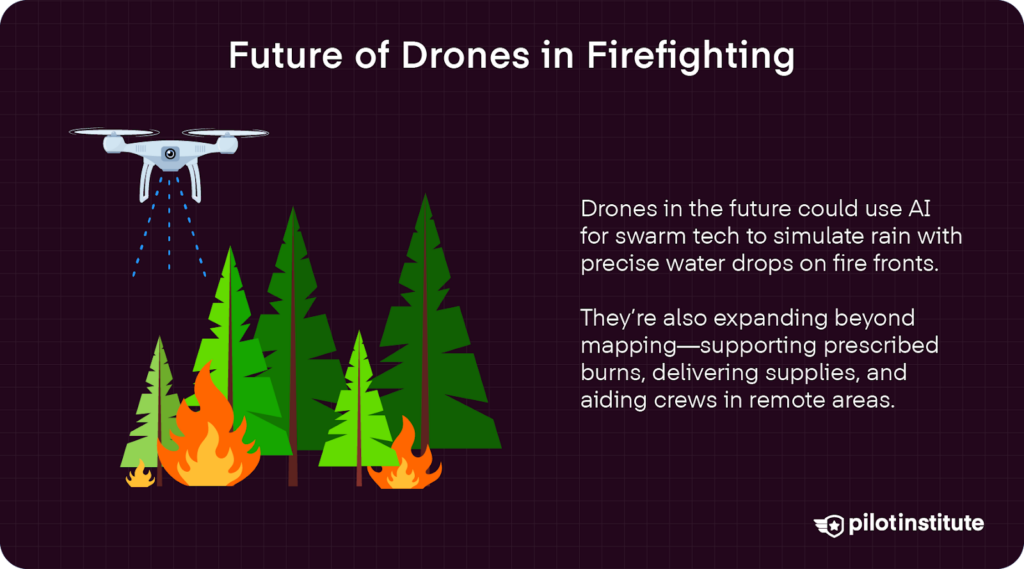 Future of Drones in Firefighting

Drones in the future could use AI for swarm tech to simulate rain with precise water drops on fire fronts.

They're also expanding beyond mapping—supporting prescribed burns, delivering supplies, and aiding crews in remote areas.

pilotinstitute